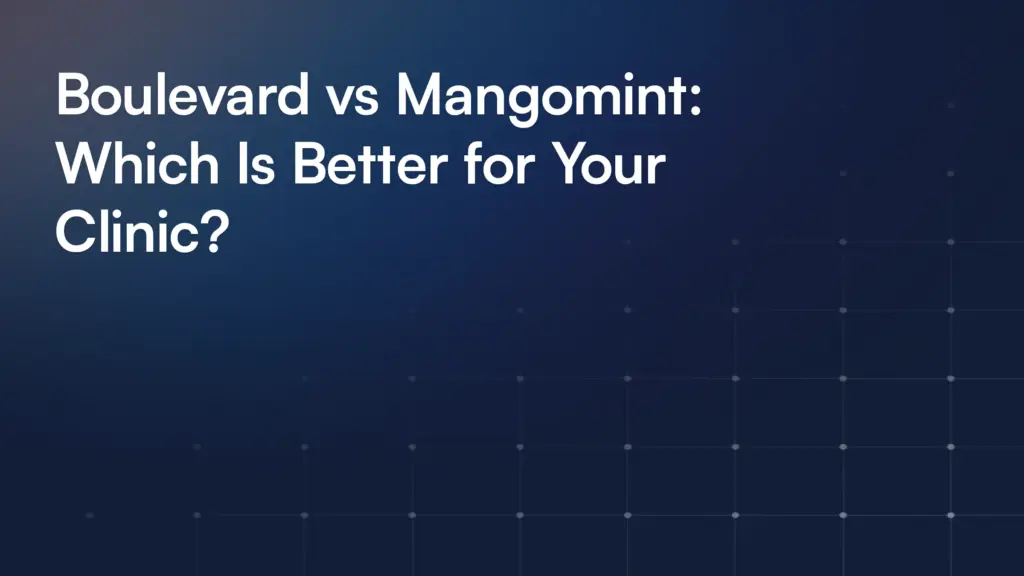 Boulevard vs Mangomint: Which Is Better for Your Clinic?